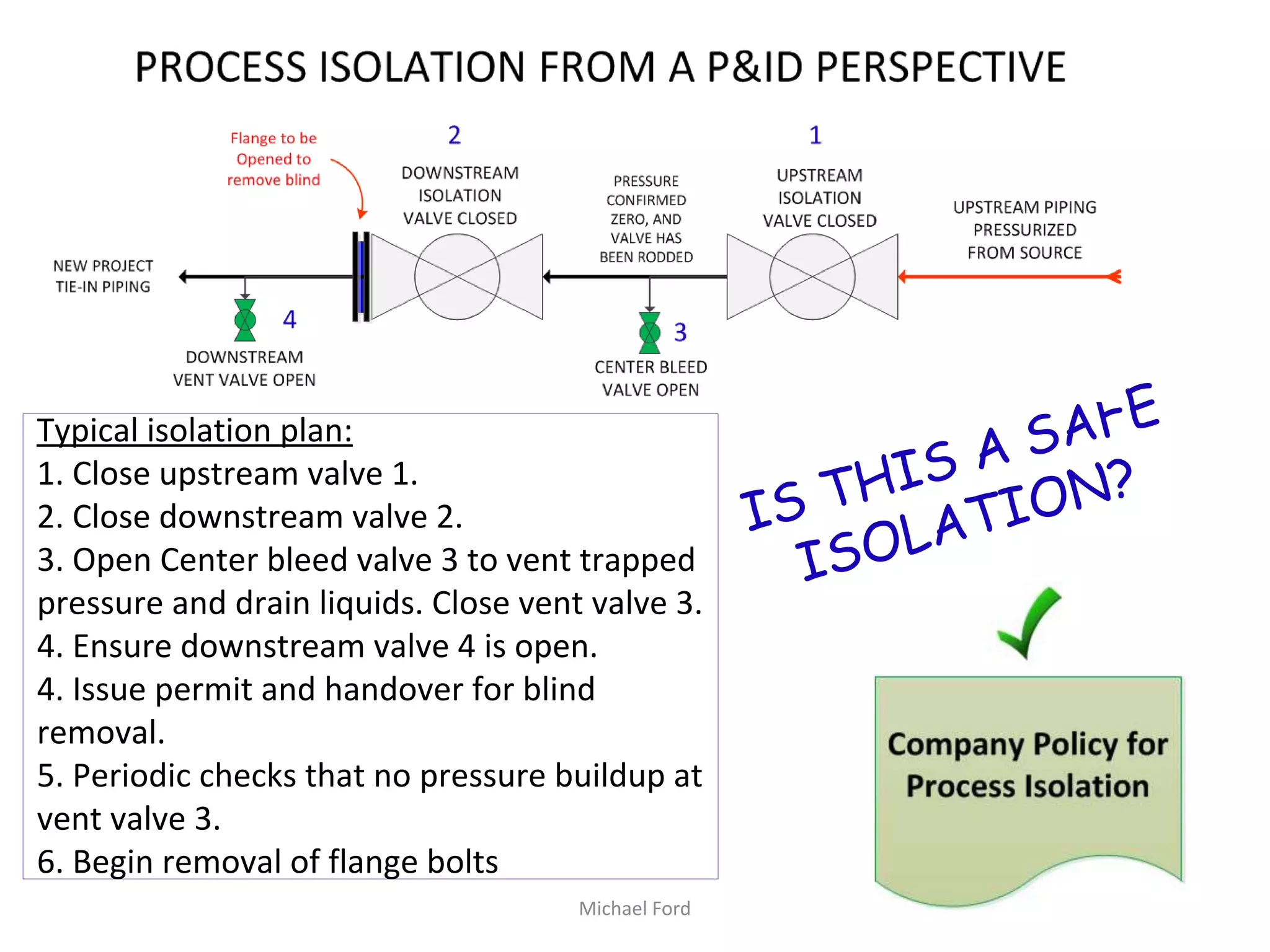 PROCESS ISOLATION FROM A P&ID PERSPECTIVE

Flange to be Opened to remove blind

2

DOWNSTREAM ISOLATION VALVE CLOSED

PRESSURE CONFIRMED ZERO, AND VALVE HAS BEEN RODDED

1

UPSTREAM ISOLATION VALVE CLOSED

UPSTREAM PIPING PRESSURIZED FROM SOURCE

NEW PROJECT TIE-IN PIPING

4

DOWNSTREAM VENT VALVE OPEN

3

CENTER BLEED VALVE OPEN

Typical isolation plan:
1. Close upstream valve 1.
2. Close downstream valve 2.
3. Open Center bleed valve 3 to vent trapped pressure and drain liquids. Close vent valve 3.
4. Ensure downstream valve 4 is open.
4. Issue permit and handover for blind removal.
5. Periodic checks that no pressure buildup at vent valve 3.
6. Begin removal of flange bolts

IS THIS A SAFE ISOLATION?

Company Policy for Process Isolation

Michael Ford